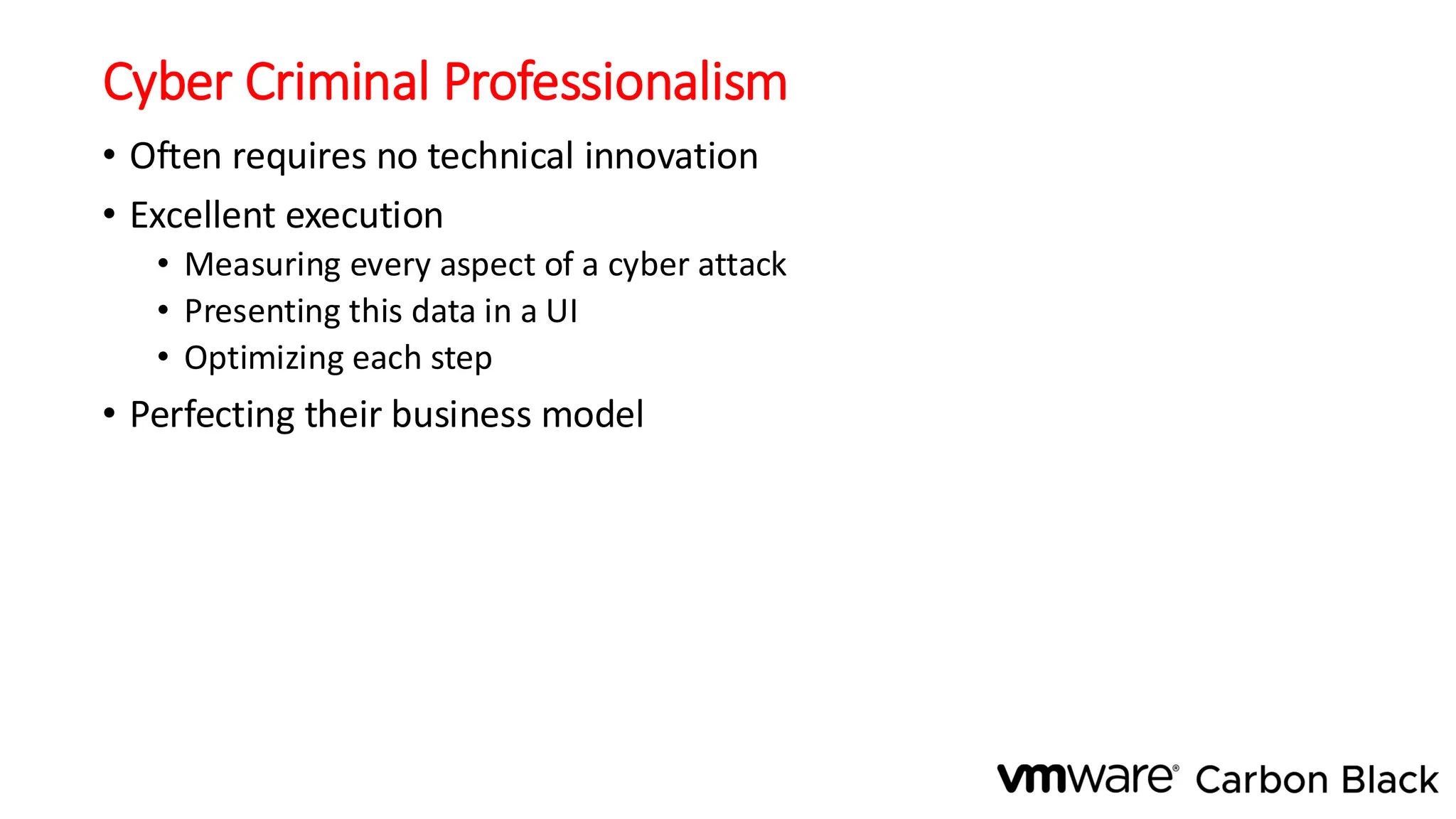 Cyber Criminal Professionalism

• Often requires no technical innovation
• Excellent execution
  • Measuring every aspect of a cyber attack
  • Presenting this data in a UI
  • Optimizing each step
• Perfecting their business model

vmware® Carbon Black